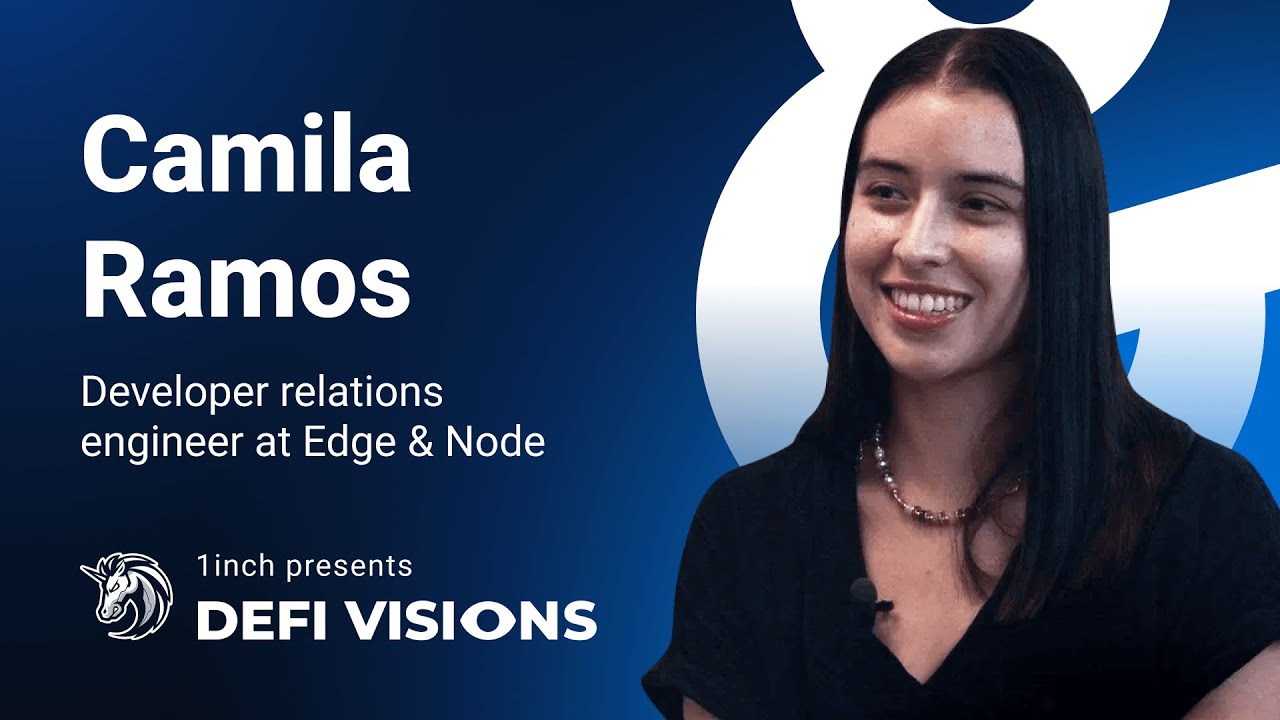 Camila Ramos

Developer relations engineer at Edge & Node

1inch presents
DEFI VISIONS